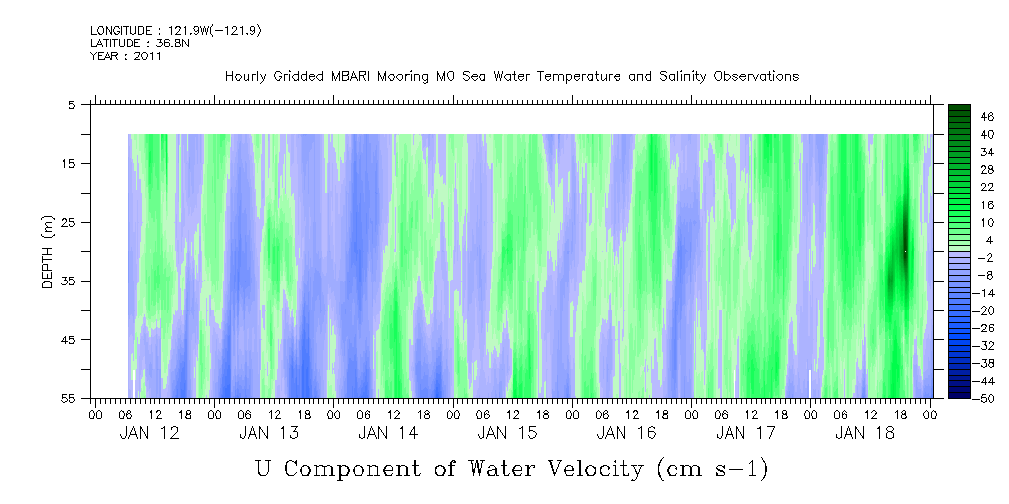 LONGITUDE : 121.9W(-121.9)
LATITUDE : 36.8N
YEAR : 2011

Hourly Gridded MBARI Mooring M0 Sea Water Temperature and Salinity Observations

DEPTH (m)

5
15
25
35
45
55

46
40
34
28
22
16
10
4
-2
-8
-14
-20
-26
-32
-38
-44
-50

00 06 12 18 00 06 12 18 00 06 12 18 00 06 12 18 00 06 12 18 00 06 12 18 00 06 12 18 00

JAN 12 JAN 13 JAN 14 JAN 15 JAN 16 JAN 17 JAN 18

U Component of Water Velocity (cm s-1)